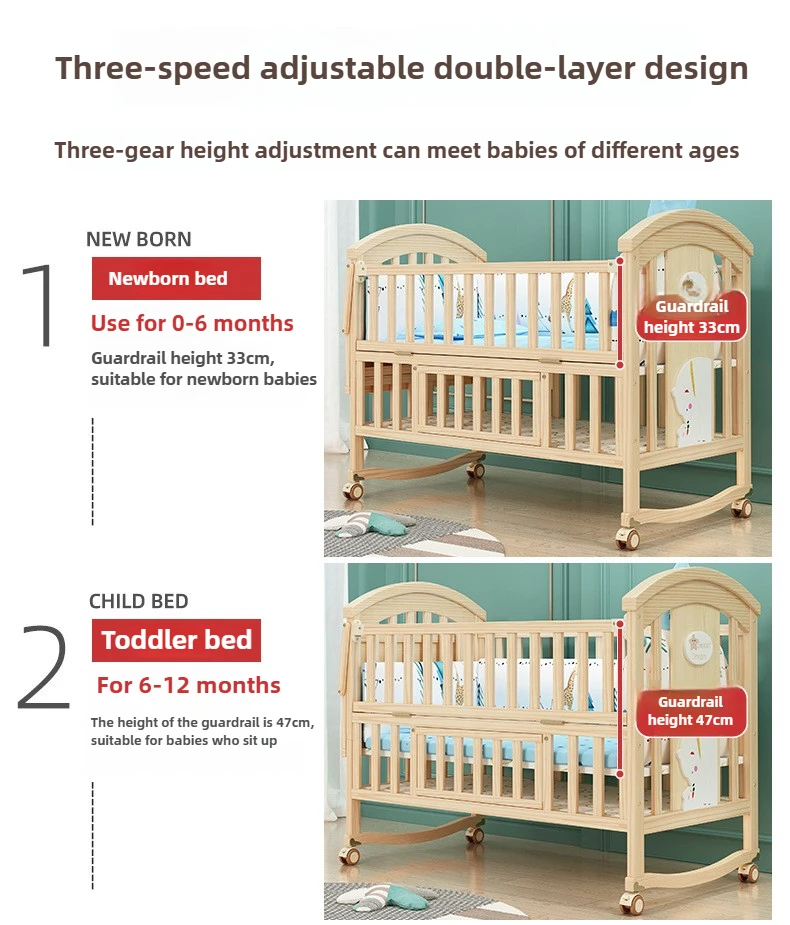 Three-speed adjustable double-layer design

Three-gear height adjustment can meet babies of different ages

1

NEW BORN

Newborn bed

Use for 0-6 months

Guardrail height 33cm, suitable for newborn babies

Guardrail height 33cm

2

CHILD BED

Toddler bed

For 6-12 months

The height of the guardrail is 47cm, suitable for babies who sit up

Guardrail height 47cm